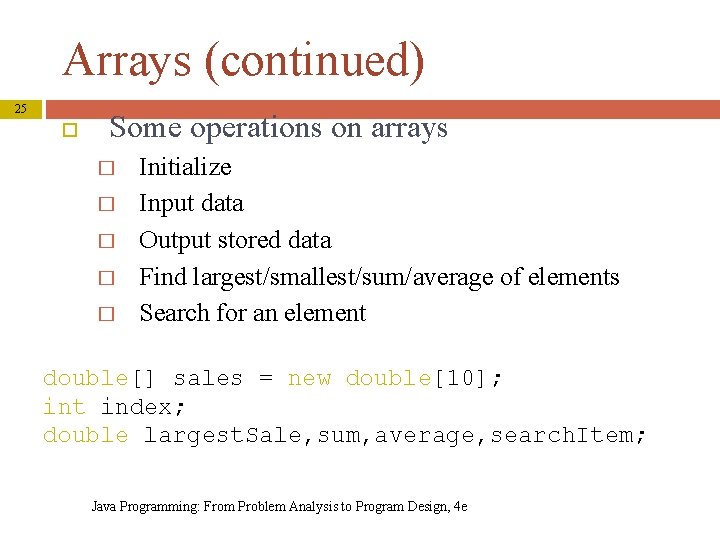 Arrays (continued)

25

Some operations on arrays

Initialize

Input data

Output stored data

Find largest/smallest/sum/average of elements

Search for an element

double[] sales = new double[10];
int index;
double largestSale,sum,average,searchItem;

Java Programming: From Problem Analysis to Program Design, 4e